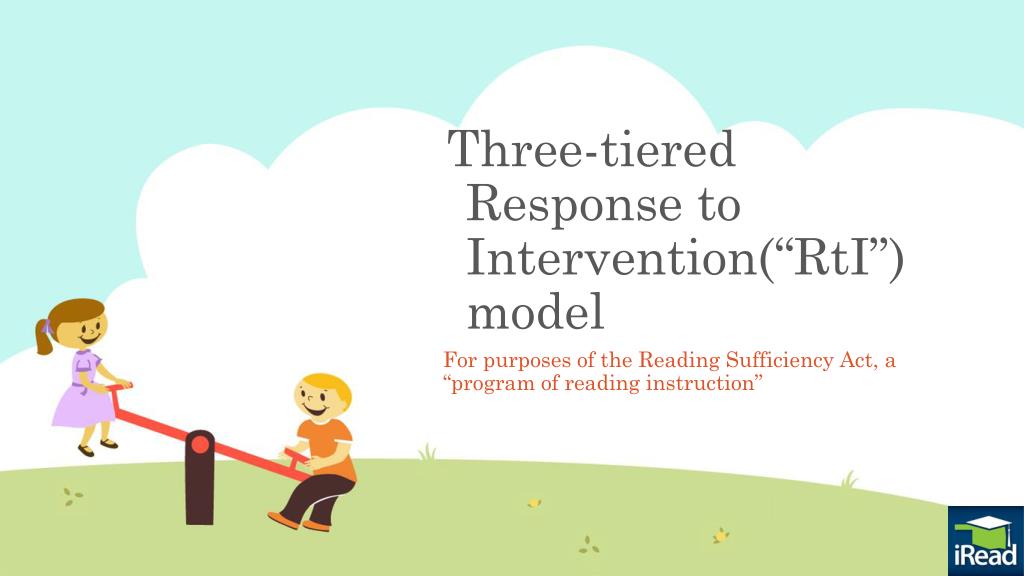 Three-tiered Response to Intervention(“RtI”) model

For purposes of the Reading Sufficiency Act, a “program of reading instruction”

iRead